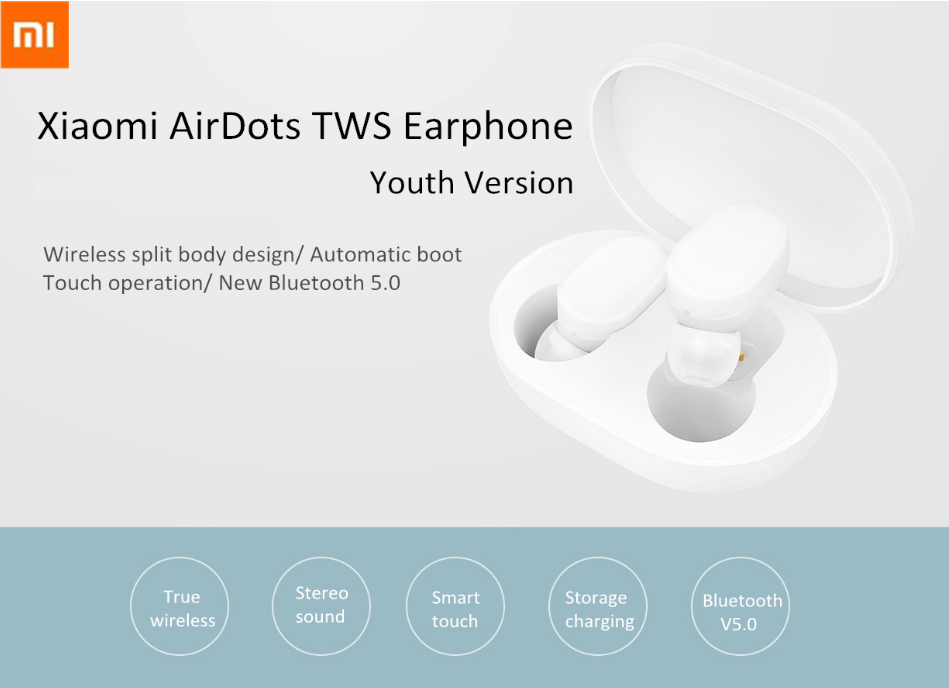 MI

Xiaomi AirDots TWS Earphone

Youth Version

Wireless split body design/ Automatic boot
Touch operation/ New Bluetooth 5.0

True wireless

Stereo sound

Smart touch

Storage charging

Bluetooth V5.0